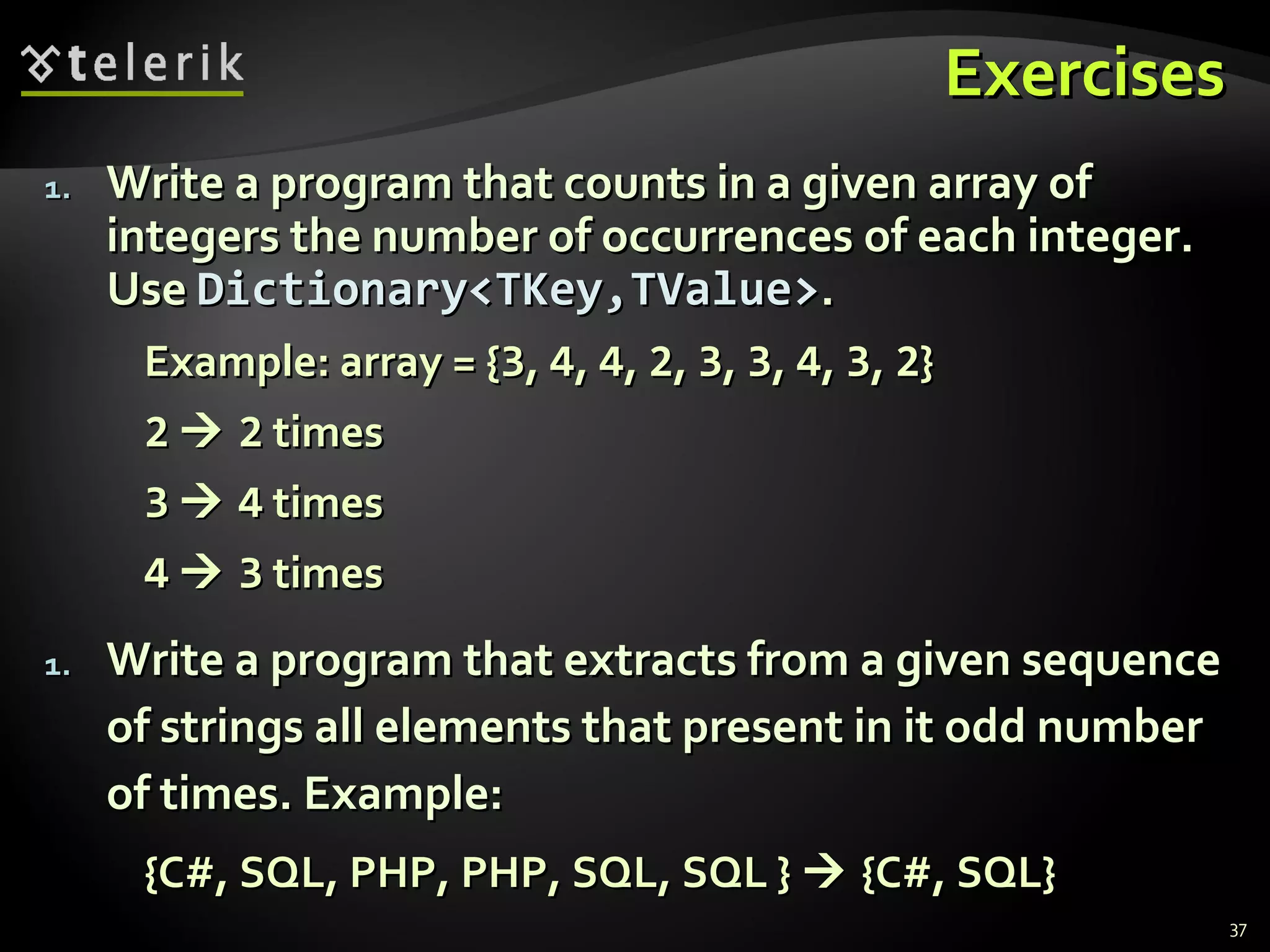 telerik

Exercises

1. Write a program that counts in a given array of integers the number of occurrences of each integer. Use Dictionary<TKey,TValue>.

Example: array = {3, 4, 4, 2, 3, 3, 4, 3, 2}

2 → 2 times

3 → 4 times

4 → 3 times

1. Write a program that extracts from a given sequence of strings all elements that present in it odd number of times. Example:

{C#, SQL, PHP, PHP, SQL, SQL } → {C#, SQL}

37